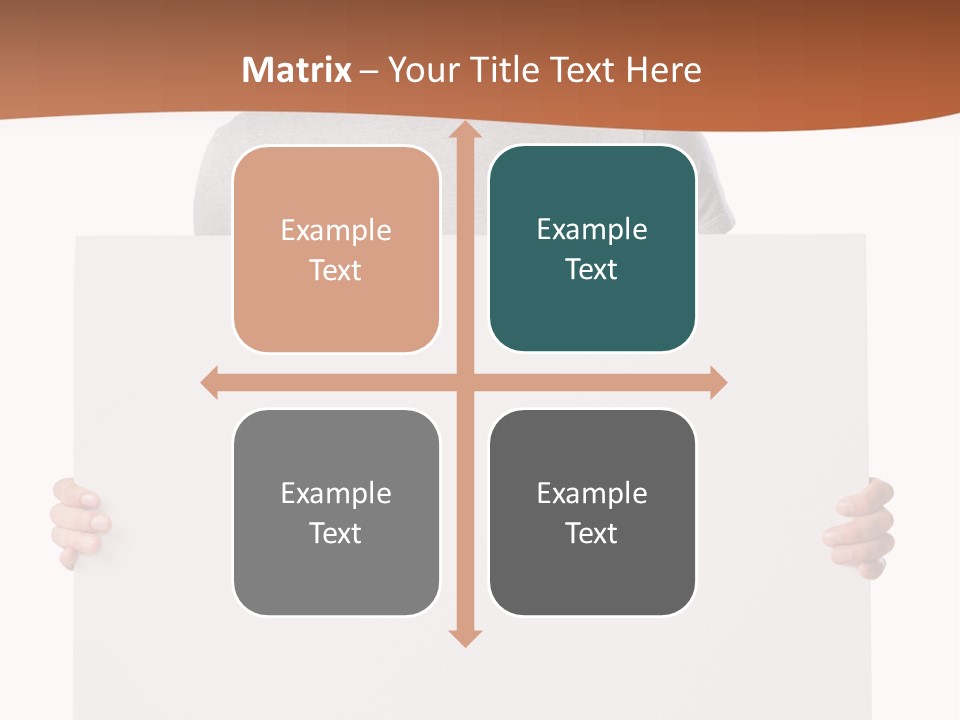 Matrix – Your Title Text Here

Example Text

Example Text

Example Text

Example Text